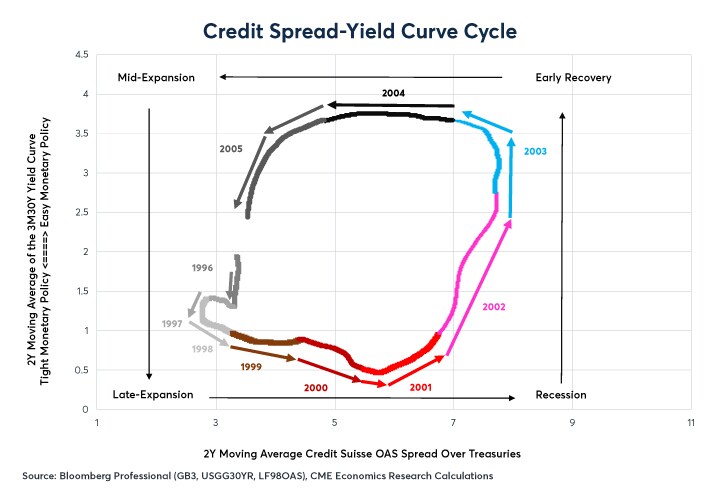 Credit Spread-Yield Curve Cycle

2Y Moving Average of the 3M30Y Yield Curve
Tight Monetary Policy <====> Easy Monetary Policy

4.5
4
3.5
3
2.5
2
1.5
1
0.5
0

Mid-Expansion
Early Recovery
Late-Expansion
Recession

2004
2005
2003
1996
1997
1998
1999
2000
2001
2002

1
3
5
7
9
11

2Y Moving Average Credit Suisse OAS Spread Over Treasuries

Source: Bloomberg Professional (GB3, USGG30YR, LF98OAS), CME Economics Research Calculations